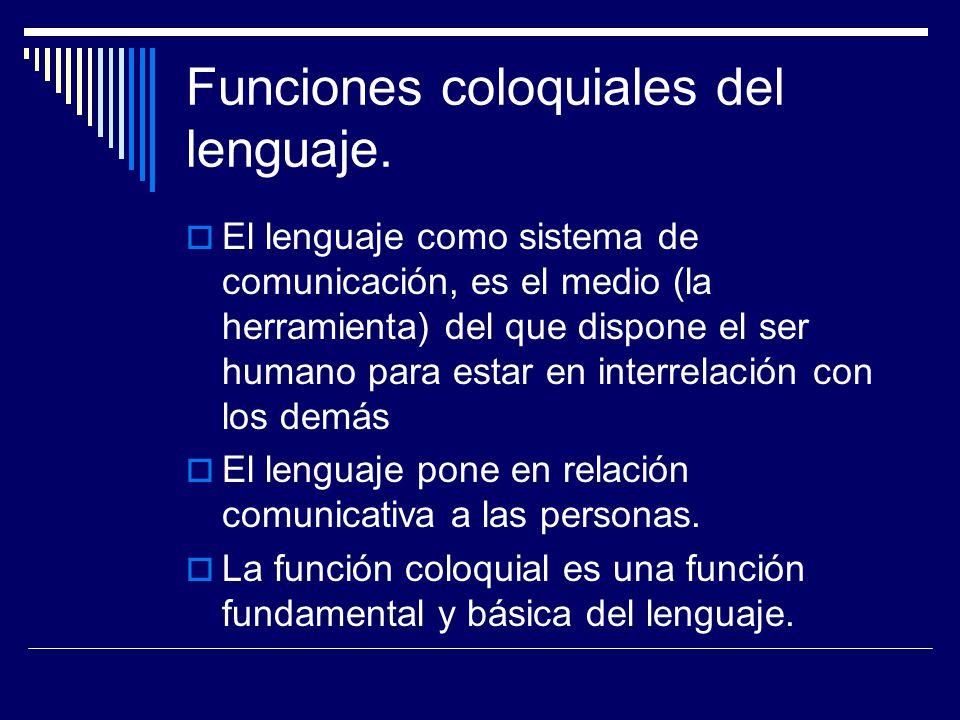 Funciones coloquiales del lenguaje.

El lenguaje como sistema de comunicación, es el medio (la herramienta) del que dispone el ser humano para estar en interrelación con los demás

El lenguaje pone en relación comunicativa a las personas.

La función coloquial es una función fundamental y básica del lenguaje.